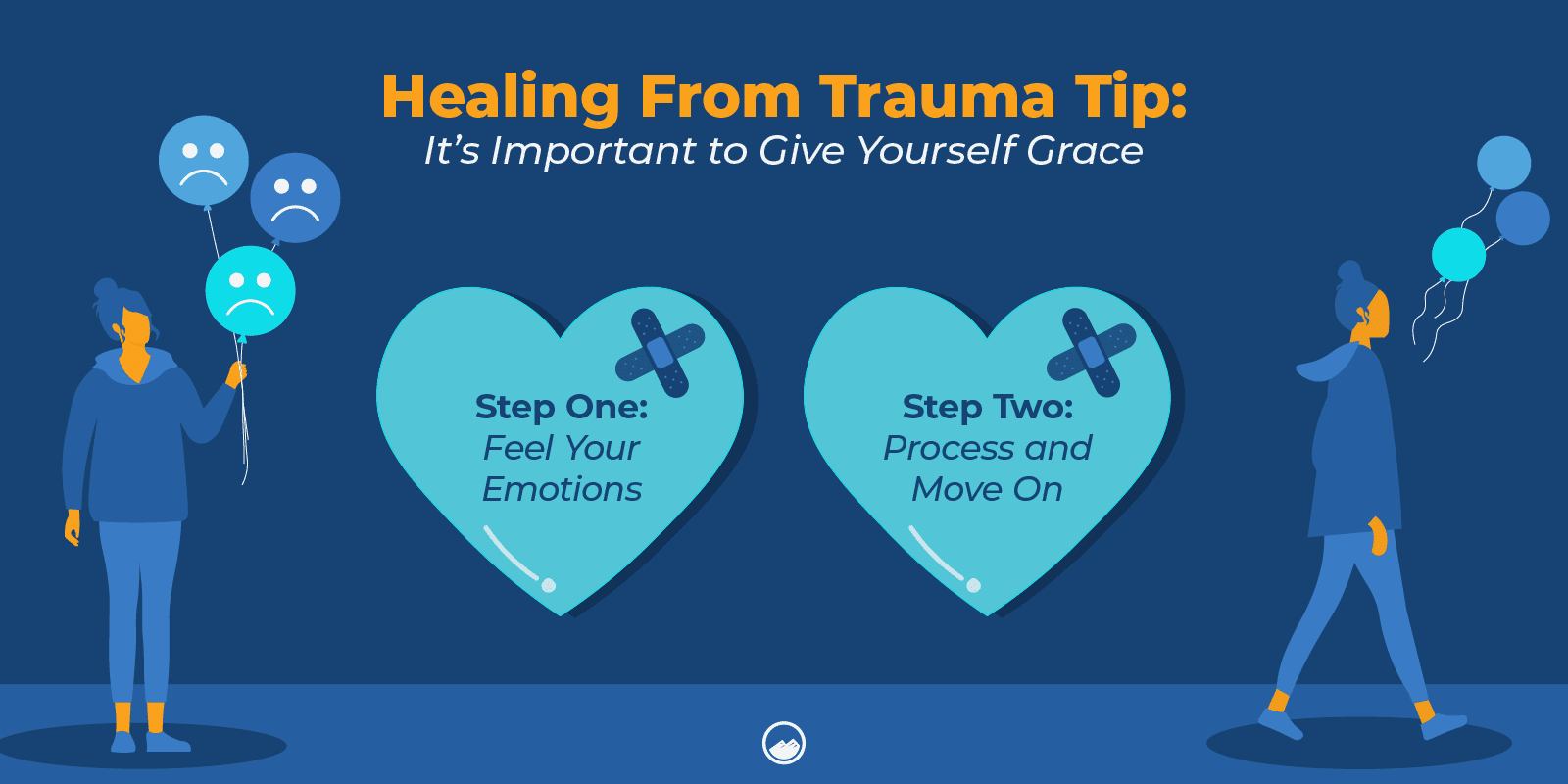 Healing From Trauma Tip:
It's Important to Give Yourself Grace

Step One:
Feel Your Emotions

Step Two:
Process and Move On